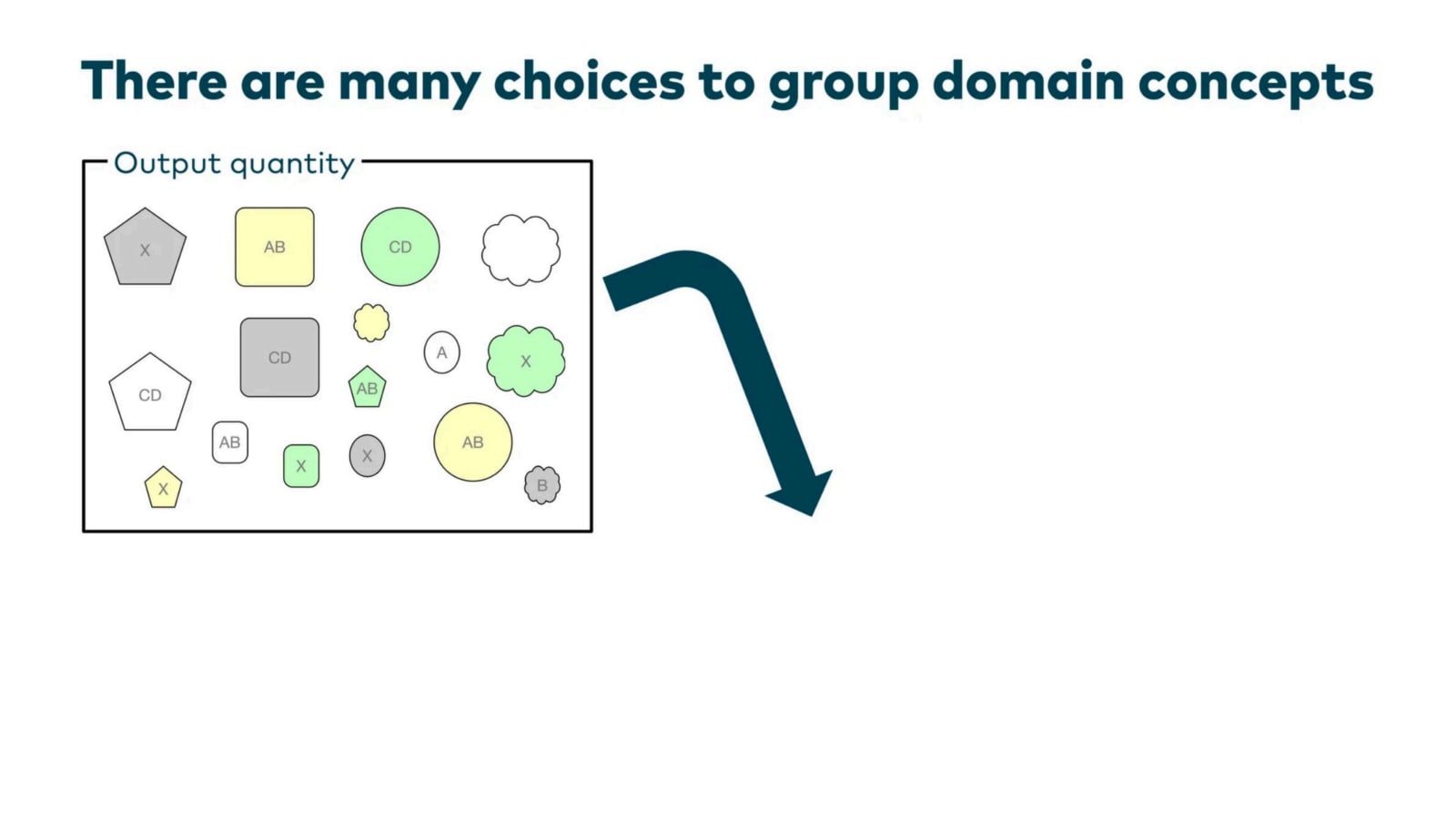 There are many choices to group domain concepts

Output quantity

X AB CD

CD A X
CD AB
AB X X AB
X B